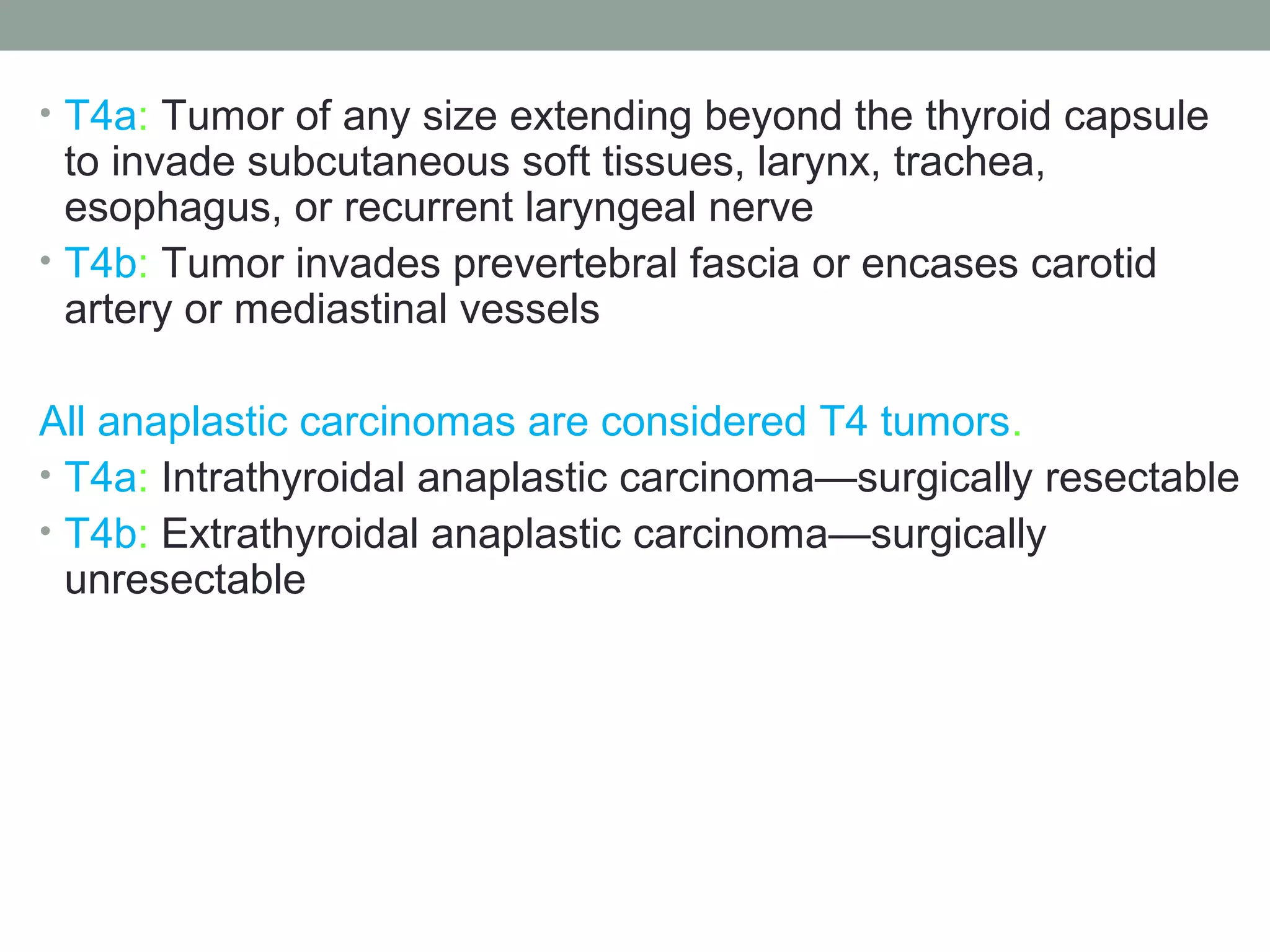 • T4a: Tumor of any size extending beyond the thyroid capsule to invade subcutaneous soft tissues, larynx, trachea, esophagus, or recurrent laryngeal nerve
• T4b: Tumor invades prevertebral fascia or encases carotid artery or mediastinal vessels

All anaplastic carcinomas are considered T4 tumors.
• T4a: Intrathyroidal anaplastic carcinoma—surgically resectable
• T4b: Extrathyroidal anaplastic carcinoma—surgically unresectable